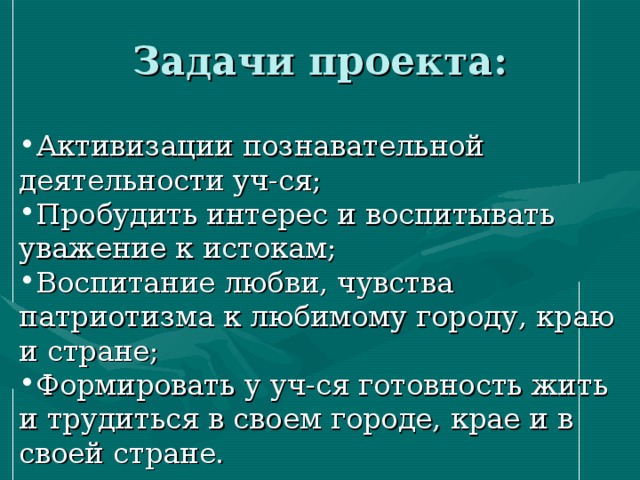 Задачи проекта:

•Активизации познавательной деятельности уч-ся;
•Пробудить интерес и воспитывать уважение к истокам;
•Воспитание любви, чувства патриотизма к любимому городу, краю и стране;
•Формировать у уч-ся готовность жить и трудиться в своем городе, крае и в своей стране.